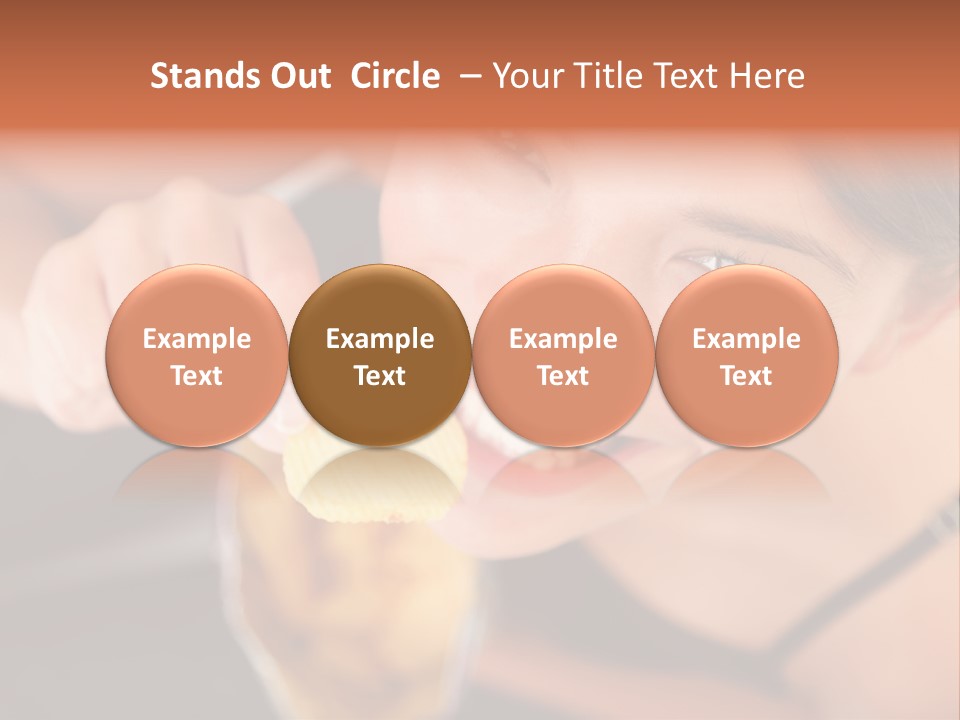 Stands Out Circle – Your Title Text Here

Example Text

Example Text

Example Text

Example Text